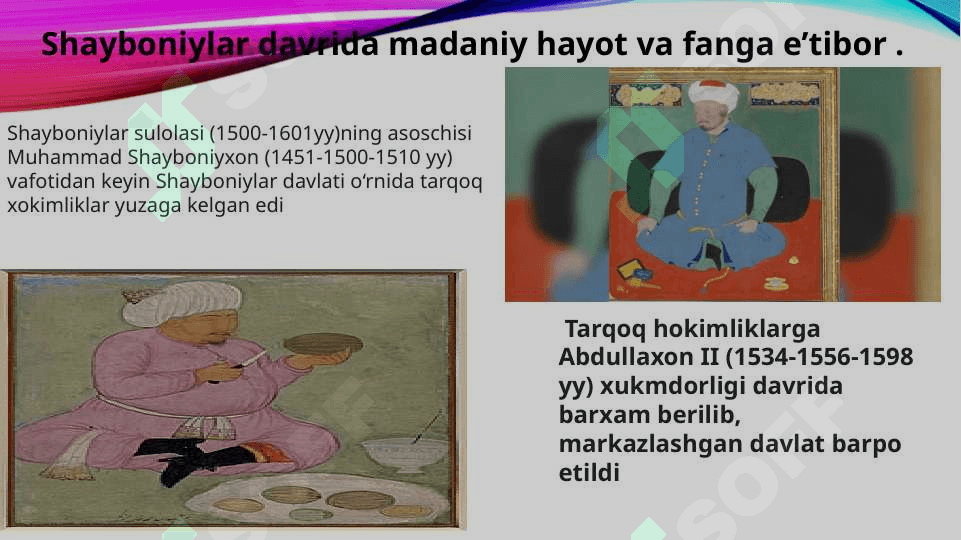 Shayboniylar davrida madaniy hayot va fanga e’tibor .

Shayboniylar sulolasi (1500-1601yy)ning asoschisi Muhammad Shayboniyxon (1451-1500-1510 yy) vafotidan keyin Shayboniylar davlati o‘rnida tarqoq xokimliklar yuzaga kelgan edi

Tarqoq hokimliklarga Abdullaxon II (1534-1556-1598 yy) xukmdorligi davrida barxam berilib, markazlashgan davlat barpo etildi